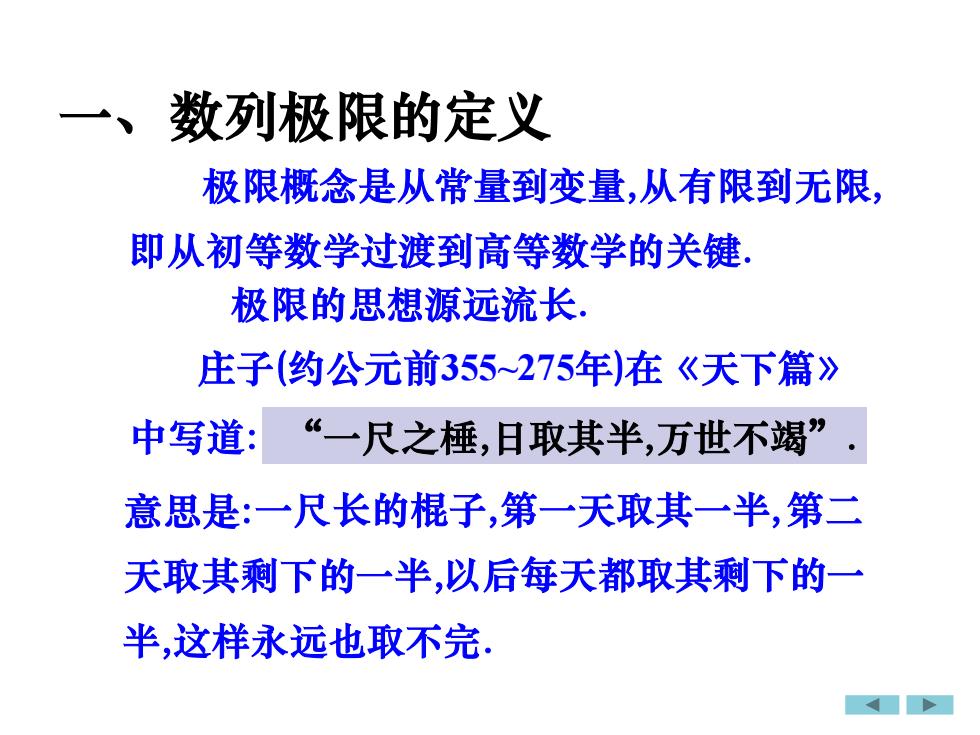 一、数列极限的定义

极限概念是从常量到变量,从有限到无限,即从初等数学过渡到高等数学的关键.

极限的思想源远流长.

庄子(约公元前355~275年)在《天下篇》中写道: “一尺之棰,日取其半,万世不竭”.

意思是:一尺长的棍子,第一天取其一半,第二天取其剩下的一半,以后每天都取其剩下的一半,这样永远也取不完.